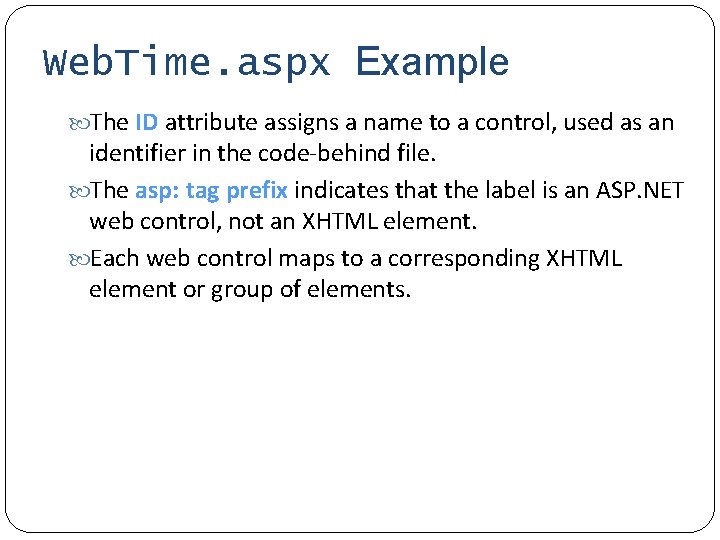 WebTime.aspx Example

The ID attribute assigns a name to a control, used as an identifier in the code-behind file.

The asp: tag prefix indicates that the label is an ASP.NET web control, not an XHTML element.

Each web control maps to a corresponding XHTML element or group of elements.